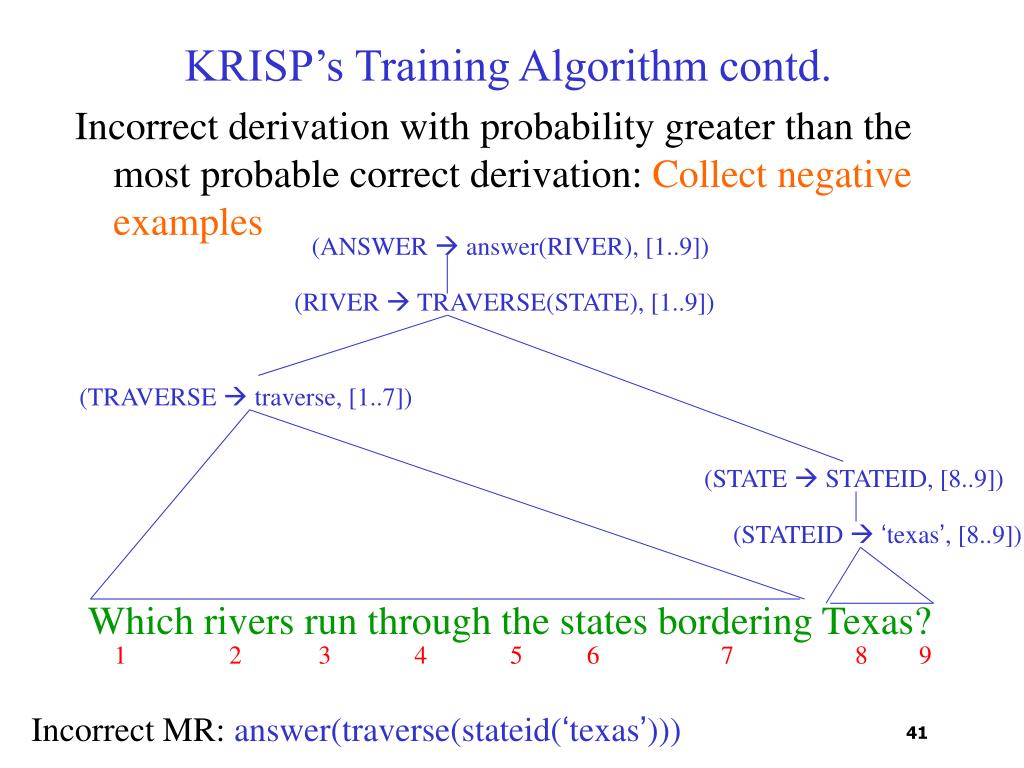 KRISP's Training Algorithm contd.

Incorrect derivation with probability greater than the most probable correct derivation: Collect negative examples

(ANSWER → answer(RIVER), [1..9])

(RIVER → TRAVERSE(STATE), [1..9])

(TRAVERSE → traverse, [1..7])

(STATE → STATEID, [8..9])

(STATEID → 'texas', [8..9])

Which rivers run through the states bordering Texas?
1 2 3 4 5 6 7 8 9

Incorrect MR: answer(traverse(stateid('texas')))

41